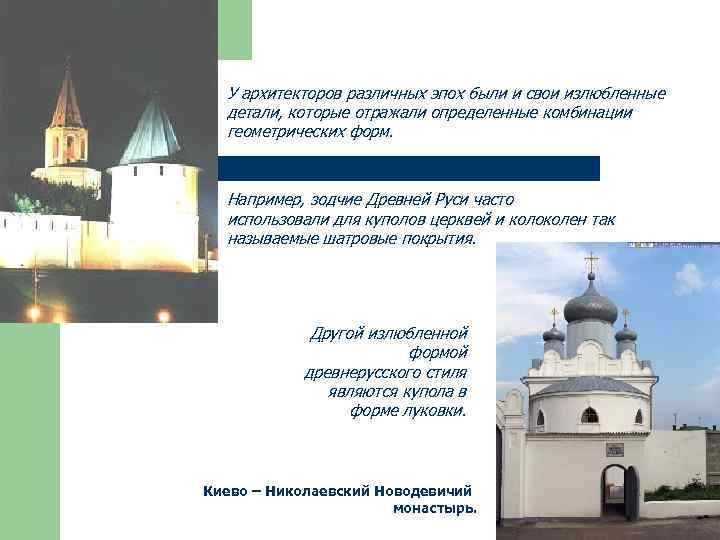 У архитекторов различных эпох были и свои излюбленные детали, которые отражали определенные комбинации геометрических форм.

Например, зодчие Древней Руси часто использовали для куполов церквей и колоколен так называемые шатровые покрытия.

Другой излюбленной формой древнерусского стиля являются купола в форме луковки.

Киево – Николаевский Новодевичий монастырь.